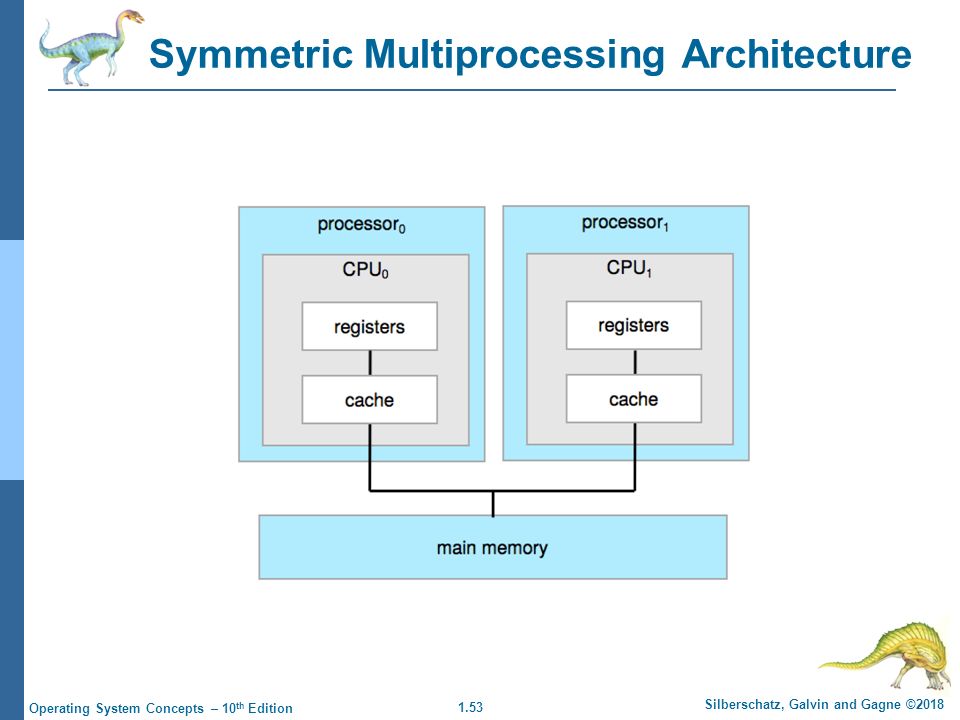 Symmetric Multiprocessing Architecture

processor$_0$

CPU$_0$

registers

cache

processor$_1$

CPU$_1$

registers

cache

main memory

Operating System Concepts – 10$^{th}$ Edition

1.53

Silberschatz, Galvin and Gagne ©2018